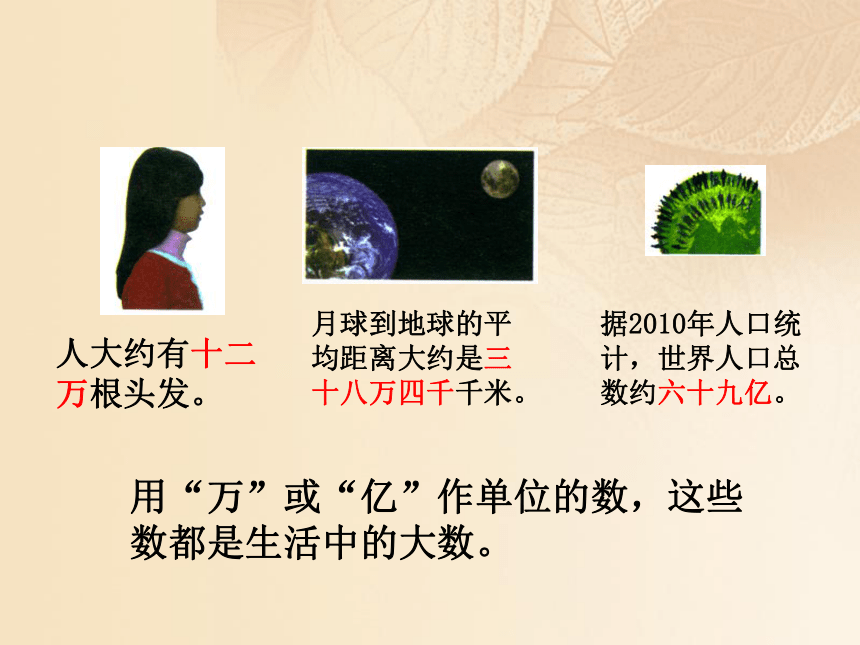 人大约有十二万根头发。

月球到地球的平均距离大约是三十八万四千千米。

据2010年人口统计，世界人口总数约六十九亿。

用“万”或“亿”作单位的数，这些数都是生活中的大数。